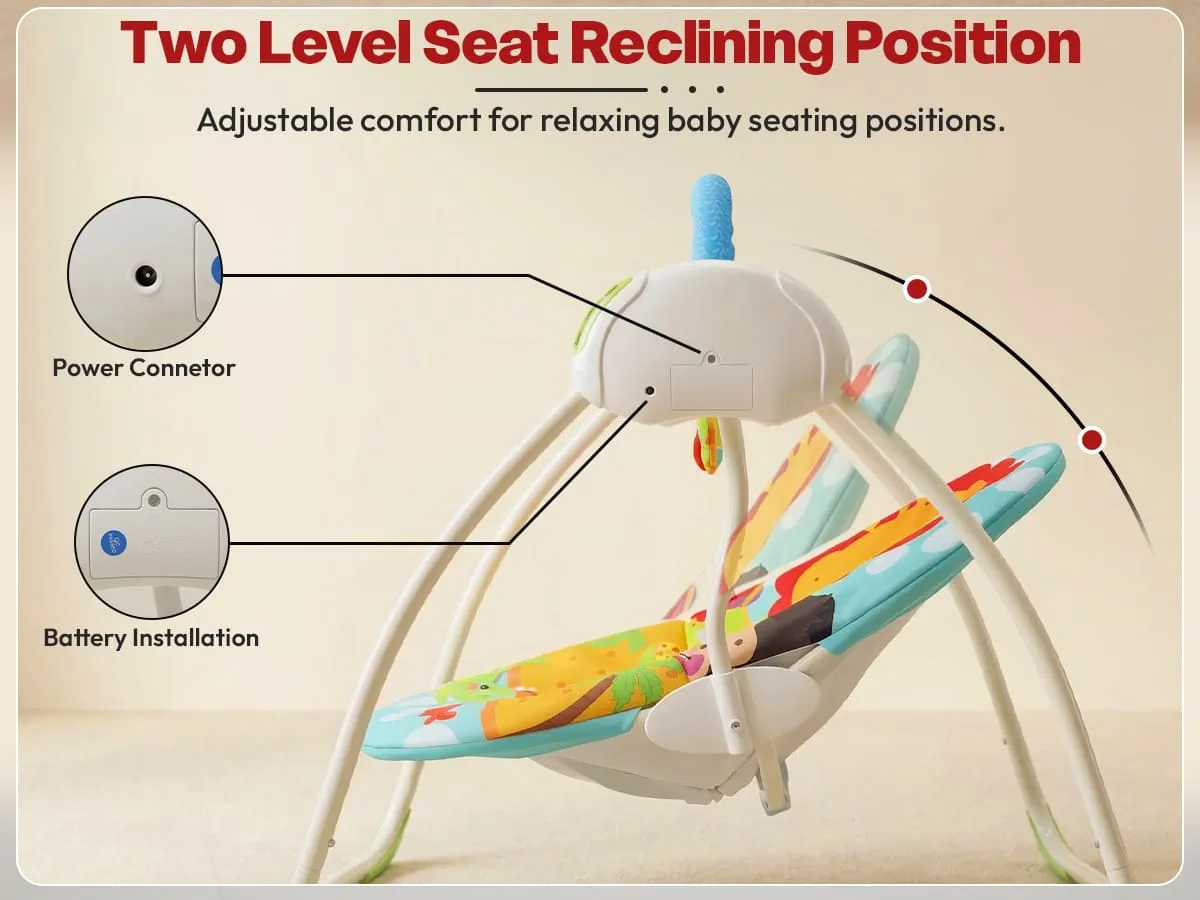 Two Level Seat Reclining Position

Adjustable comfort for relaxing baby seating positions.

Power Connetor

Battery Installation